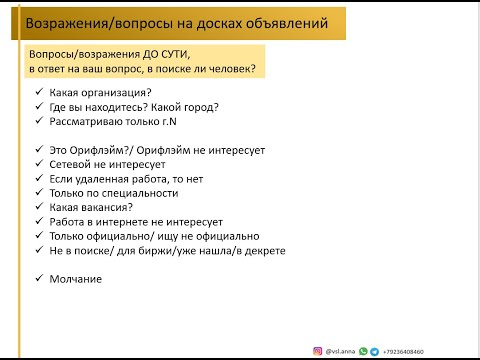 Возражения/вопросы на досках объявлений

Вопросы/возражения ДО СУТИ,
в ответ на ваш вопрос, в поиске ли человек?

✓ Какая организация?
✓ Где вы находитесь? Какой город?
✓ Рассматриваю только г.N

✓ Это Орифлэйм?/ Орифлэйм не интересует
✓ Сетевой не интересует
✓ Если удаленная работа, то нет
✓ Только по специальности
✓ Какая вакансия?
✓ Работа в интернете не интересует
✓ Только официально/ ищу не официально
✓ Не в поиске/ для биржи/уже нашла/в декрете

✓ Молчание

@vsl.anna +79236408460